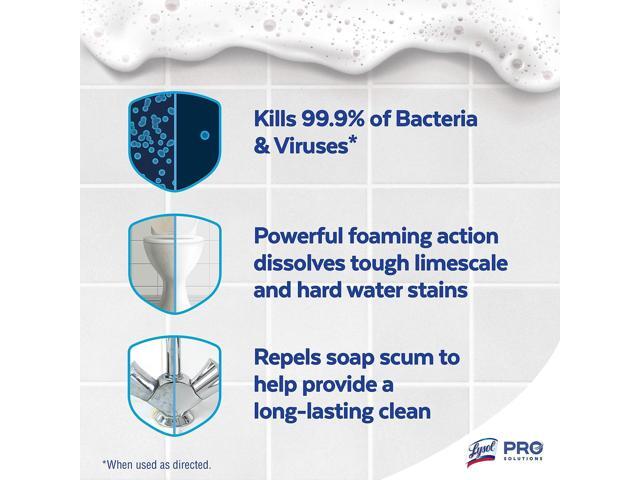 Kills 99.9% of Bacteria & Viruses*

Powerful foaming action dissolves tough limescale and hard water stains

Repels soap scum to help provide a long-lasting clean

*When used as directed.

Lysol PRO SOLUTIONS